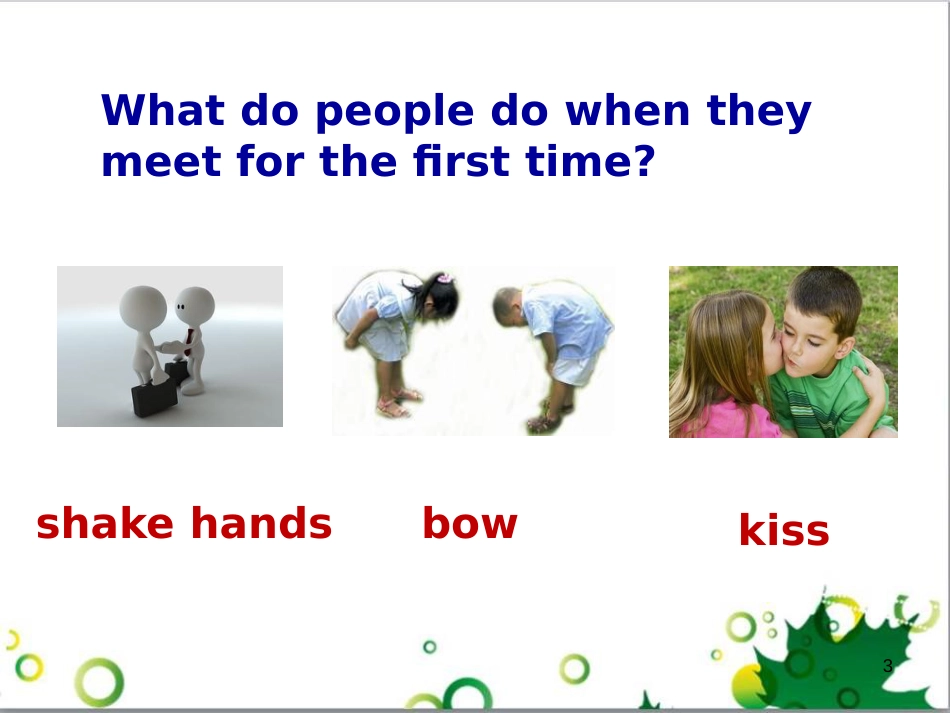 What do people do when they meet for the first time?

shake hands

bow

kiss

3